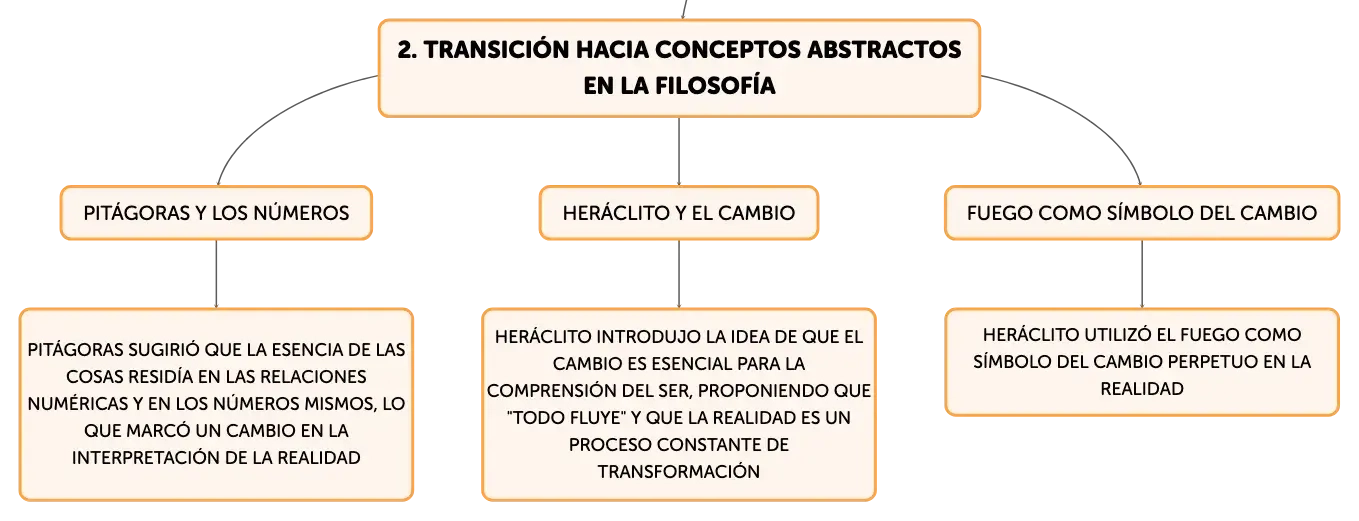 2. TRANSICIÓN HACIA CONCEPTOS ABSTRACTOS EN LA FILOSOFÍA

PITÁGORAS Y LOS NÚMEROS

PITÁGORAS SUGIRIÓ QUE LA ESENCIA DE LAS COSAS RESIDÍA EN LAS RELACIONES NUMÉRICAS Y EN LOS NÚMEROS MISMOS, LO QUE MARCÓ UN CAMBIO EN LA INTERPRETACIÓN DE LA REALIDAD

HERÁCLITO Y EL CAMBIO

HERÁCLITO INTRODUJO LA IDEA DE QUE EL CAMBIO ES ESENCIAL PARA LA COMPRENSIÓN DEL SER, PROPONIENDO QUE "TODO FLUYE" Y QUE LA REALIDAD ES UN PROCESO CONSTANTE DE TRANSFORMACIÓN

FUEGO COMO SÍMBOLO DEL CAMBIO

HERÁCLITO UTILIZÓ EL FUEGO COMO SÍMBOLO DEL CAMBIO PERPETUO EN LA REALIDAD